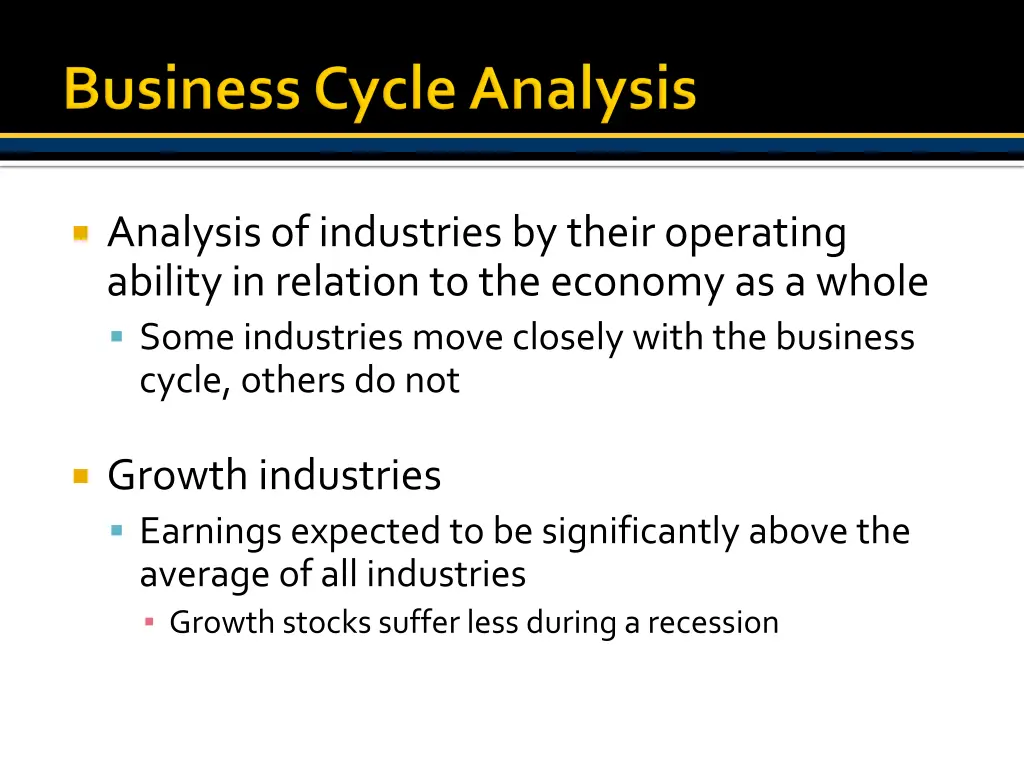 Business Cycle Analysis

Analysis of industries by their operating ability in relation to the economy as a whole

Some industries move closely with the business cycle, others do not

Growth industries

Earnings expected to be significantly above the average of all industries

Growth stocks suffer less during a recession